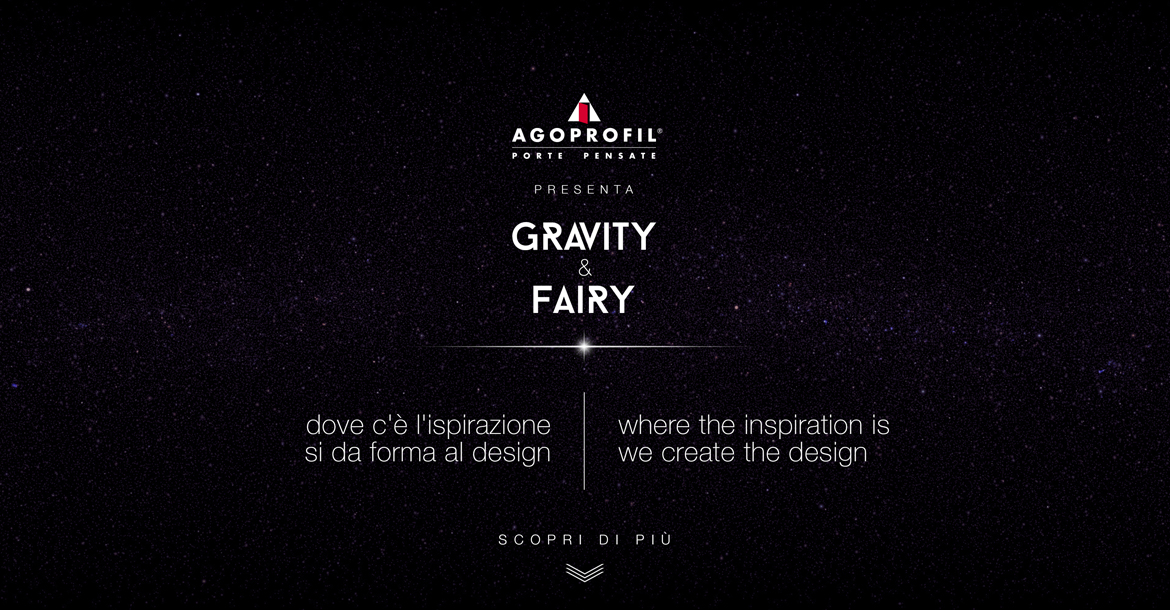 AGOPROFIL®
PORTE PENSATE

PRESENTA

GRAVITY
&
FAIRY

dove c'è l'ispirazione si da forma al design

where the inspiration is we create the design

SCOPRI DI PIÙ